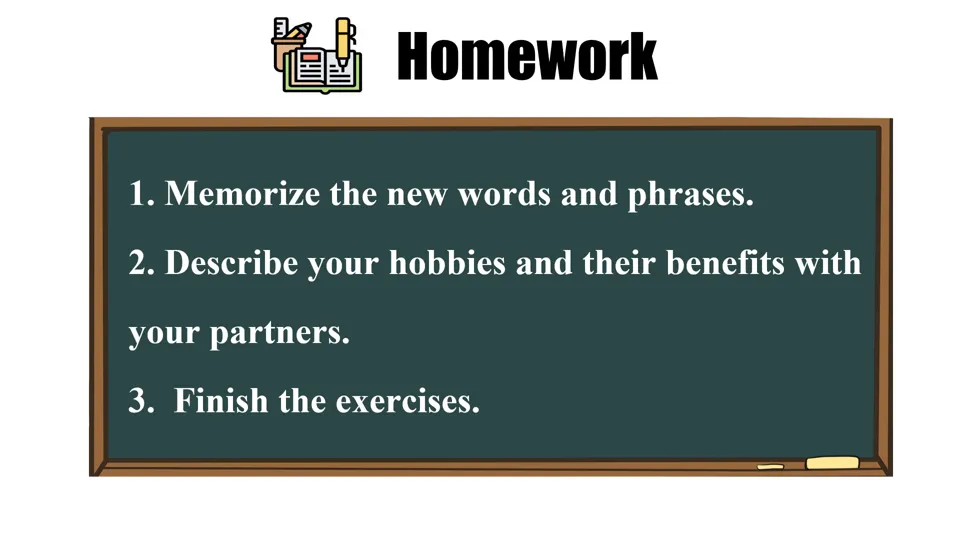 Homework

1. Memorize the new words and phrases.

2. Describe your hobbies and their benefits with your partners.

3. Finish the exercises.